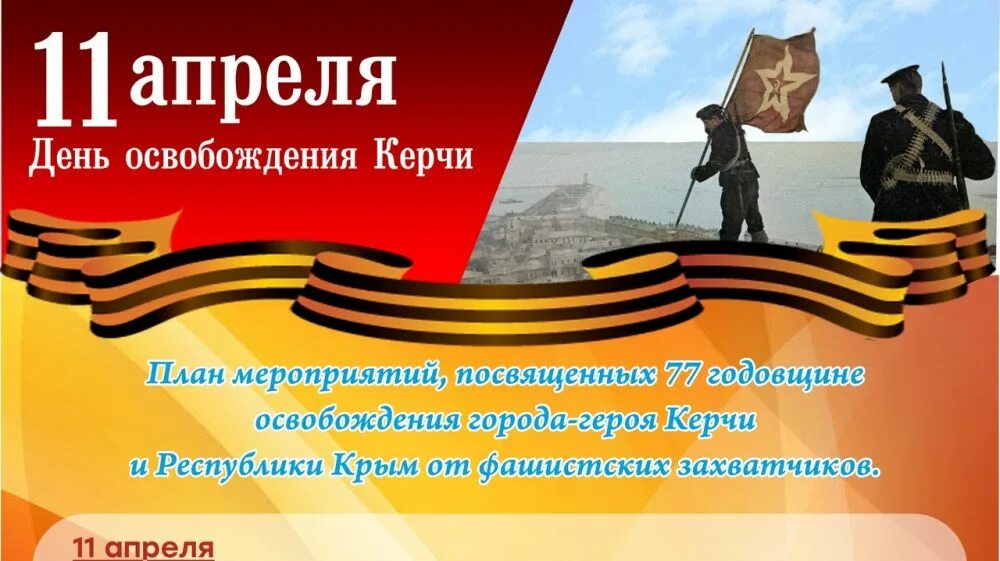 11 апреля
День освобождения Керчи

План мероприятий, посвященных 77 годовщине освобождения города-героя Керчи и Республики Крым от фашистских захватчиков.

11 апреля